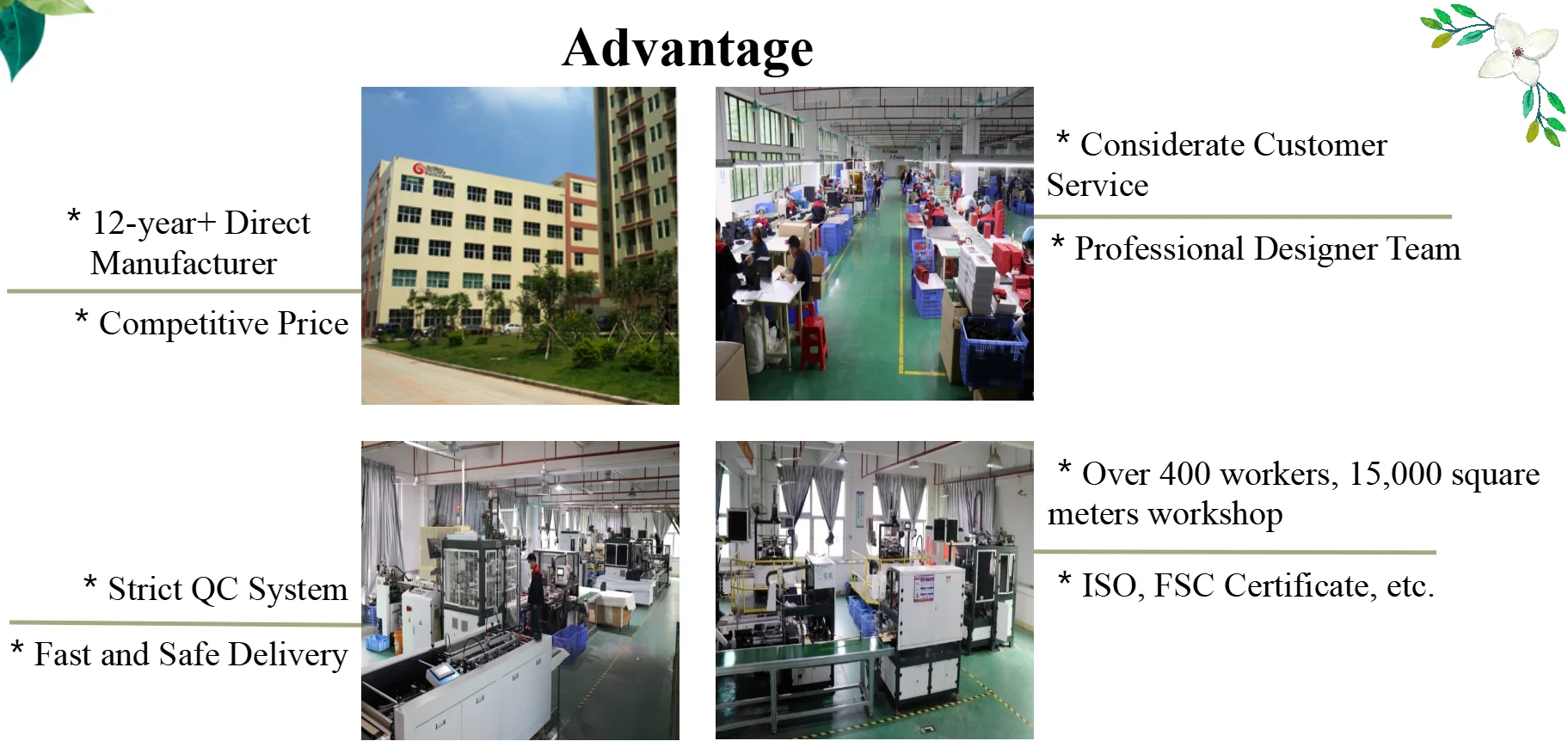 Advantage

* 12-year+ Direct Manufacturer

* Competitive Price

* Considerate Customer Service

* Professional Designer Team

* Strict QC System

* Fast and Safe Delivery

* Over 400 workers, 15,000 square meters workshop

* ISO, FSC Certificate, etc.